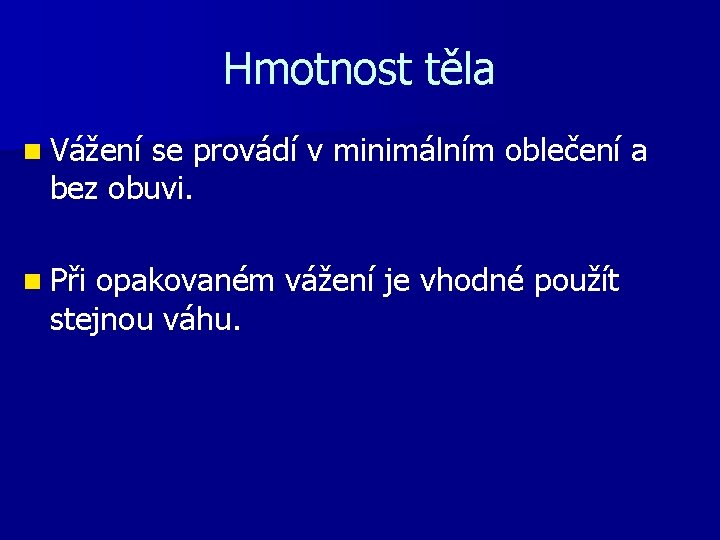 Hmotnost těla

Vážení se provádí v minimálním oblečení a bez obuvi.

Při opakovaném vážení je vhodné použít stejnou váhu.